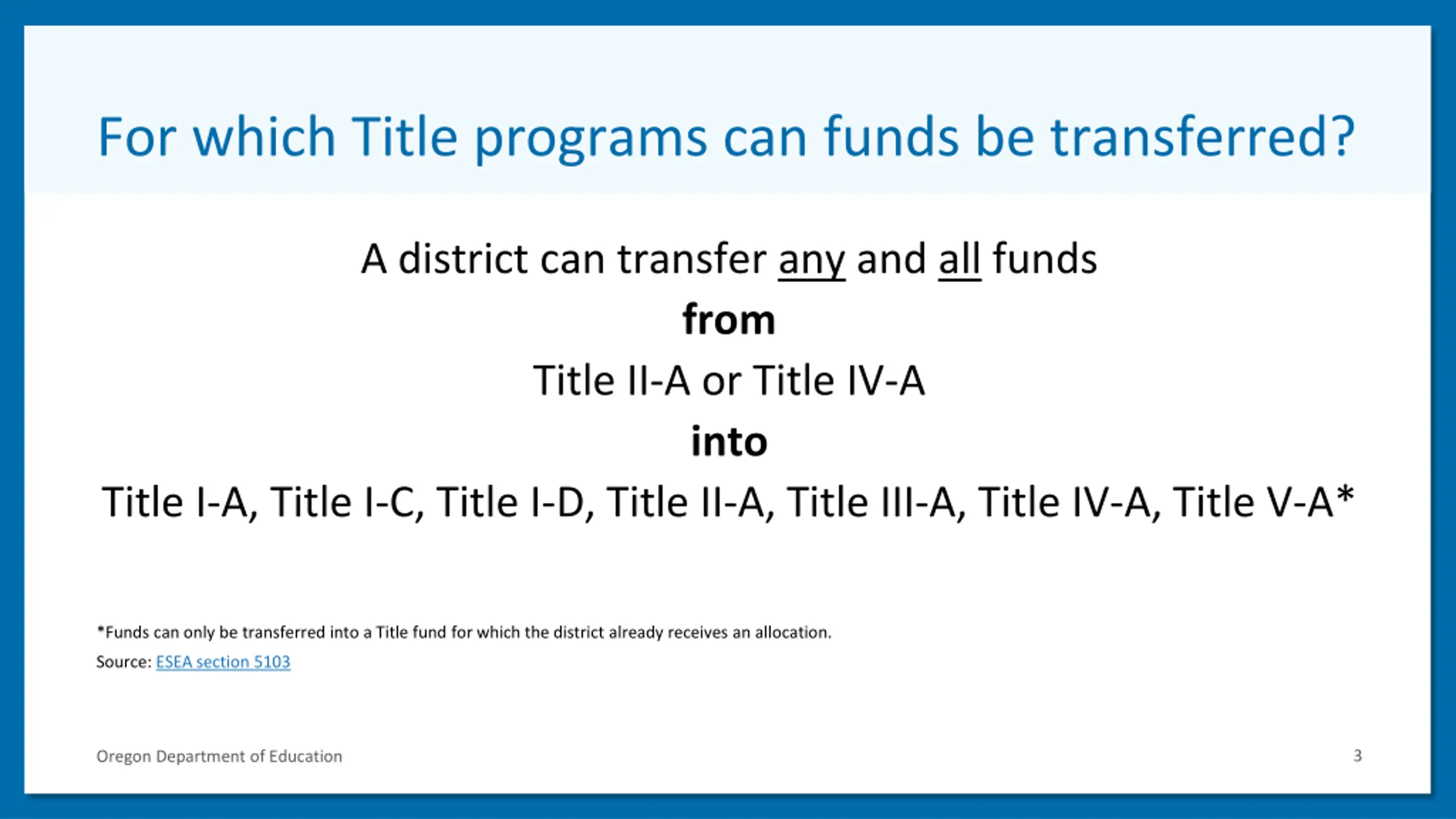 For which Title programs can funds be transferred?

A district can transfer any and all funds

from

Title II-A or Title IV-A

into

Title I-A, Title I-C, Title I-D, Title II-A, Title III-A, Title IV-A, Title V-A*

*Funds can only be transferred into a Title fund for which the district already receives an allocation.

Source: ESEA section 5103

Oregon Department of Education

3